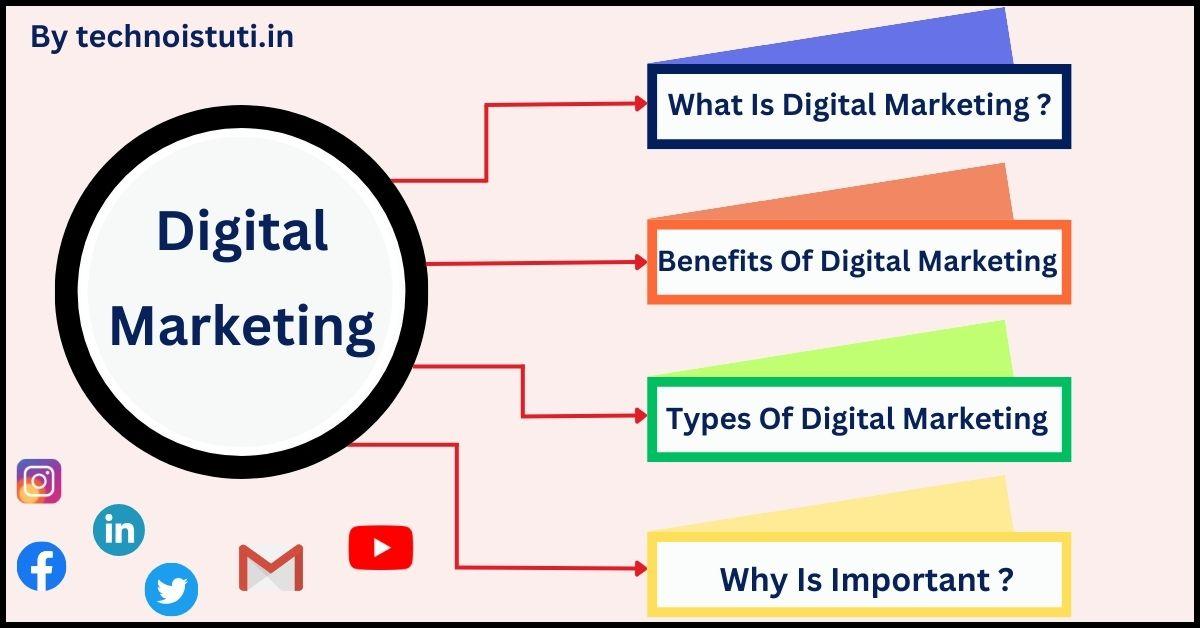 By technoistuti.in

Digital Marketing

What Is Digital Marketing ?

Benefits Of Digital Marketing

Types Of Digital Marketing

Why Is Important ?

in